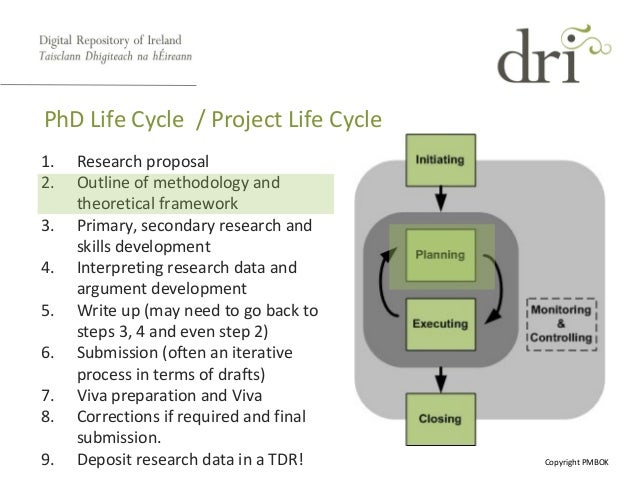 Digital Repository of Ireland
Taisclann Dhigiteach na hÉireann

dri

PhD Life Cycle / Project Life Cycle

1. Research proposal
2. Outline of methodology and theoretical framework
3. Primary, secondary research and skills development
4. Interpreting research data and argument development
5. Write up (may need to go back to steps 3, 4 and even step 2)
6. Submission (often an iterative process in terms of drafts)
7. Viva preparation and Viva
8. Corrections if required and final submission.
9. Deposit research data in a TDR!

Initiating

Planning

Executing

Monitoring & Controlling

Closing

Copyright PMBOK